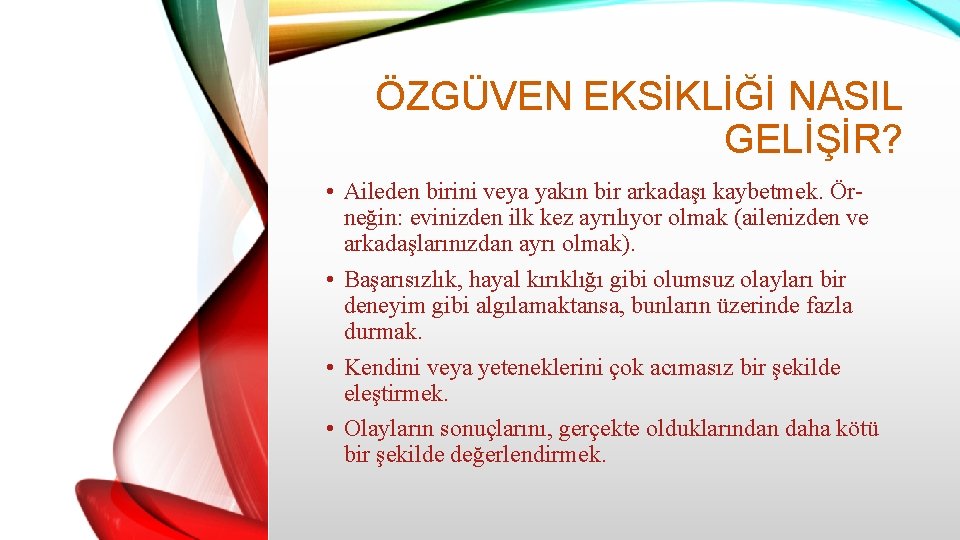 ÖZGÜVEN EKSİKLİĞİ NASIL GELİŞİR?

• Aileden birini veya yakın bir arkadaşı kaybetmek. Örneğin: evinizden ilk kez ayrılıyor olmak (ailenizden ve arkadaşlarınızdan ayrı olmak).

• Başarısızlık, hayal kırıklığı gibi olumsuz olayları bir deneyim gibi algılamaktansa, bunların üzerinde fazla durmak.

• Kendini veya yeteneklerini çok acımasız bir şekilde eleştirmek.

• Olayların sonuçlarını, gerçekte olduklarından daha kötü bir şekilde değerlendirmek.